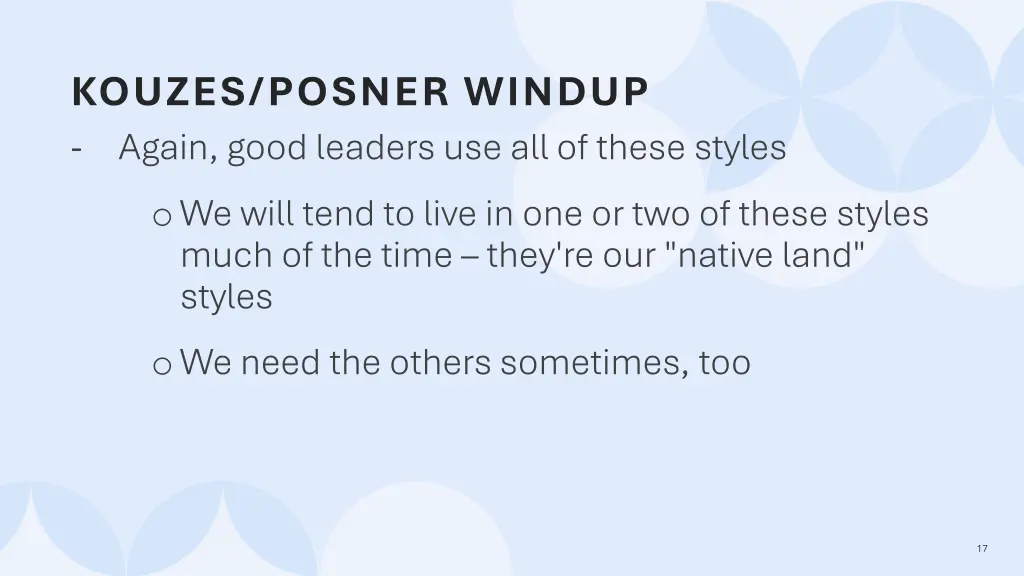 KOUZES/POSNER WINDUP

- Again, good leaders use all of these styles

o We will tend to live in one or two of these styles much of the time – they're our "native land" styles

o We need the others sometimes, too

17